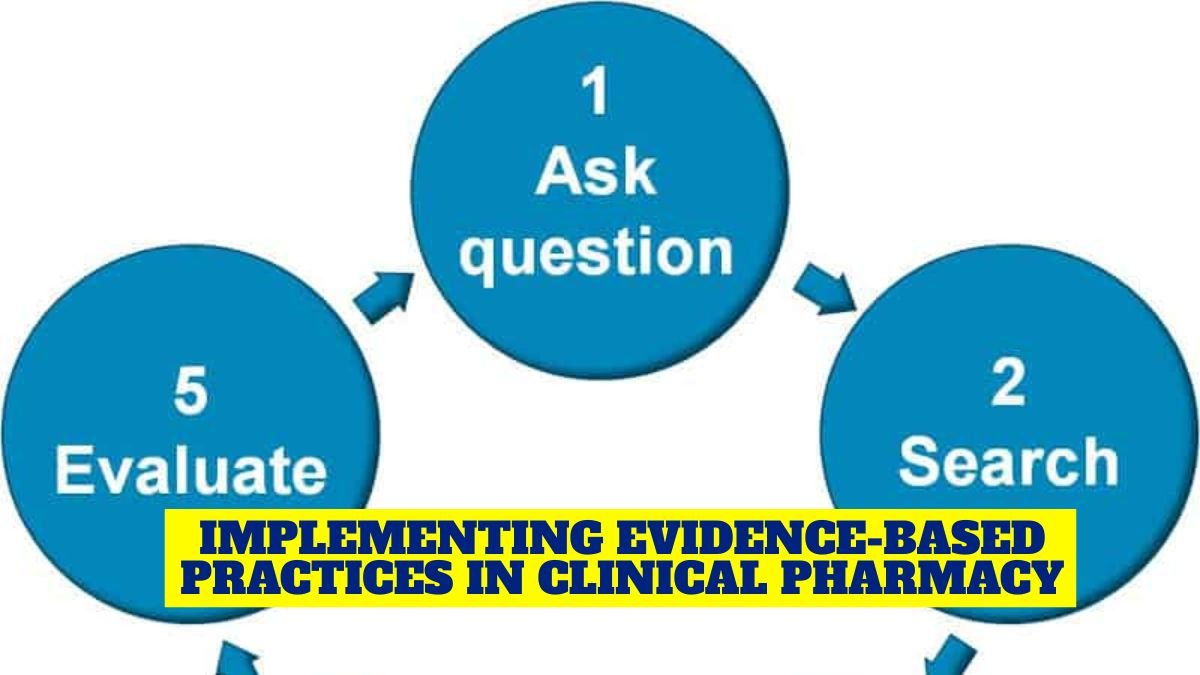 1
Ask
question

2
Search

5
Evaluate

IMPLEMENTING EVIDENCE-BASED
PRACTICES IN CLINICAL PHARMACY